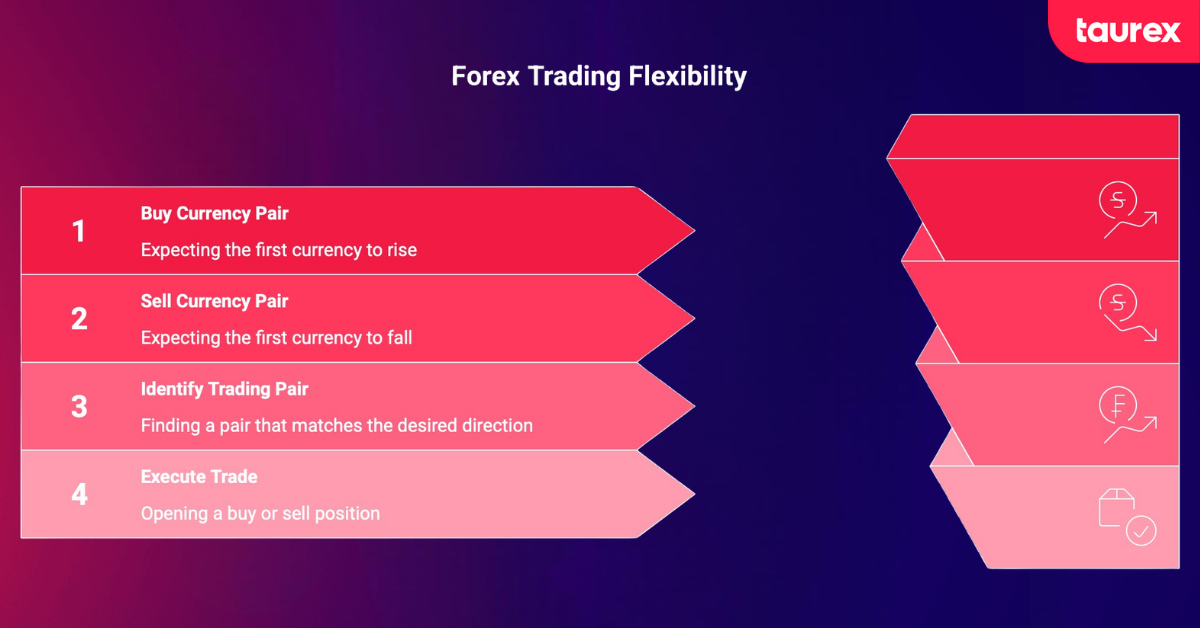 taurex

Forex Trading Flexibility

1
Buy Currency Pair
Expecting the first currency to rise

2
Sell Currency Pair
Expecting the first currency to fall

3
Identify Trading Pair
Finding a pair that matches the desired direction

4
Execute Trade
Opening a buy or sell position